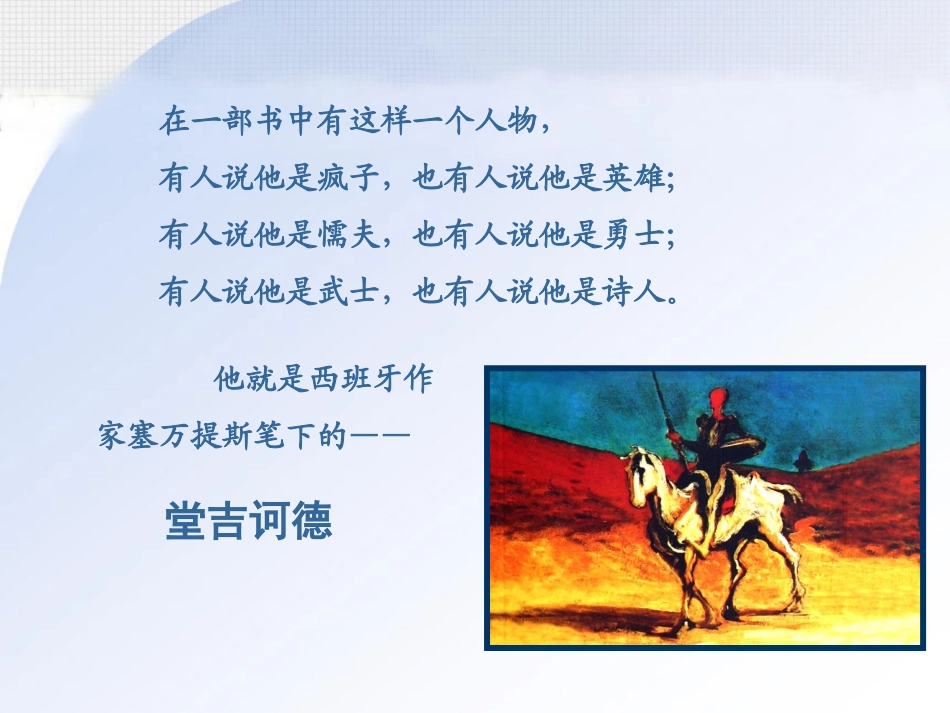 在一部书中有这样一个人物，
有人说他是疯子，也有人说他是英雄；
有人说他是懦夫，也有人说他是勇士；
有人说他是武士，也有人说他是诗人。

他就是西班牙作家塞万提斯笔下的——

堂吉诃德